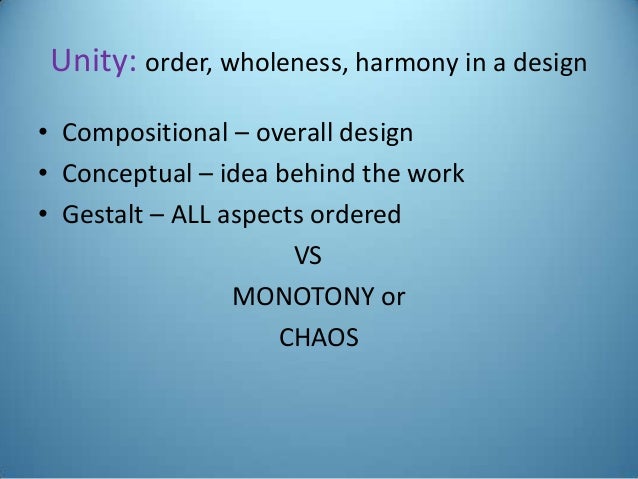 Unity: order, wholeness, harmony in a design

• Compositional – overall design
• Conceptual – idea behind the work
• Gestalt – ALL aspects ordered

VS
MONOTONY or
CHAOS